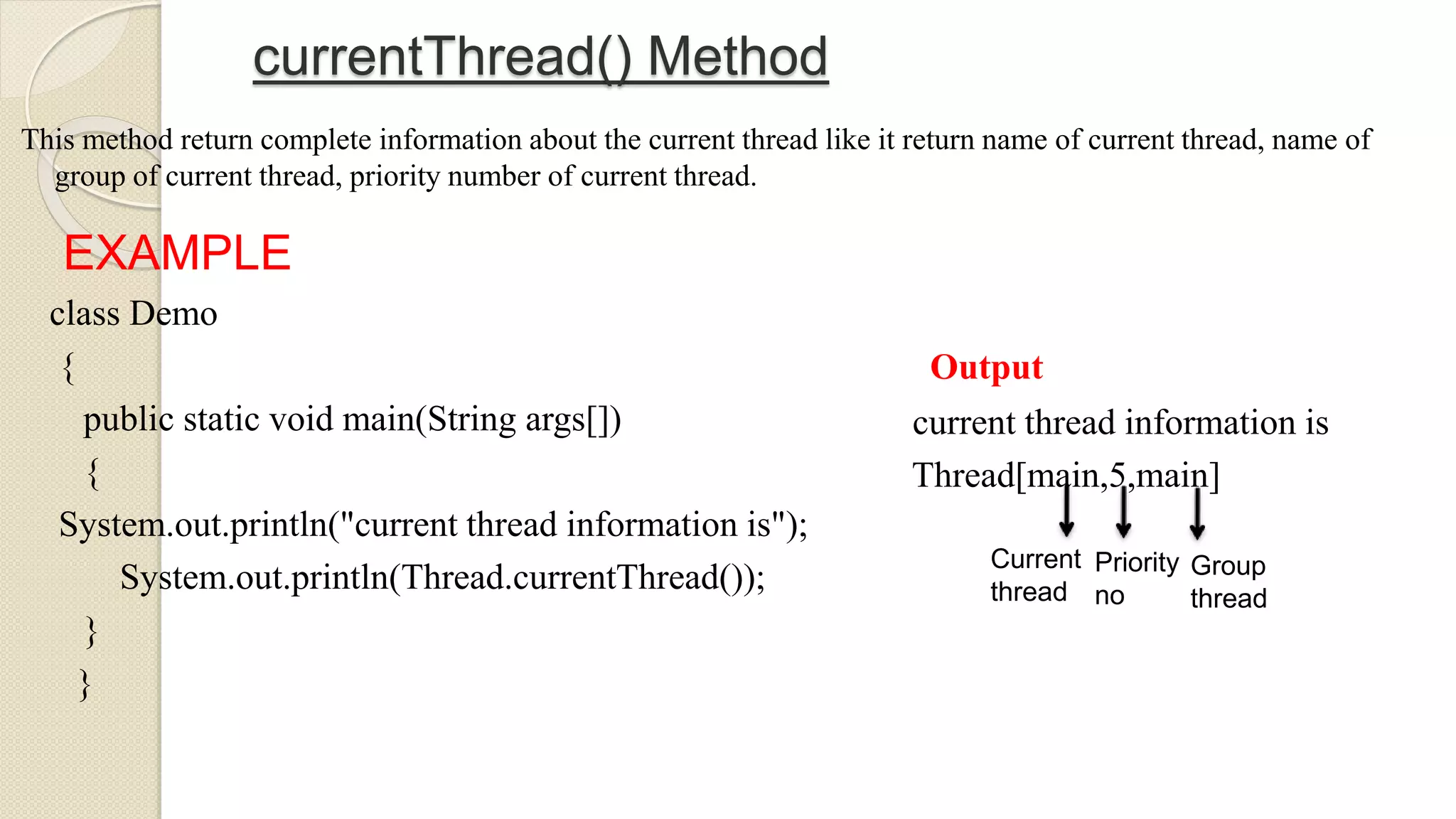 currentThread() Method

This method return complete information about the current thread like it return name of current thread, name of group of current thread, priority number of current thread.

EXAMPLE

class Demo
{
public static void main(String args[])
{
System.out.println("current thread information is");
System.out.println(Thread.currentThread());
}
}

Output

current thread information is
Thread[main,5,main]

Current thread
Priority no
Group thread